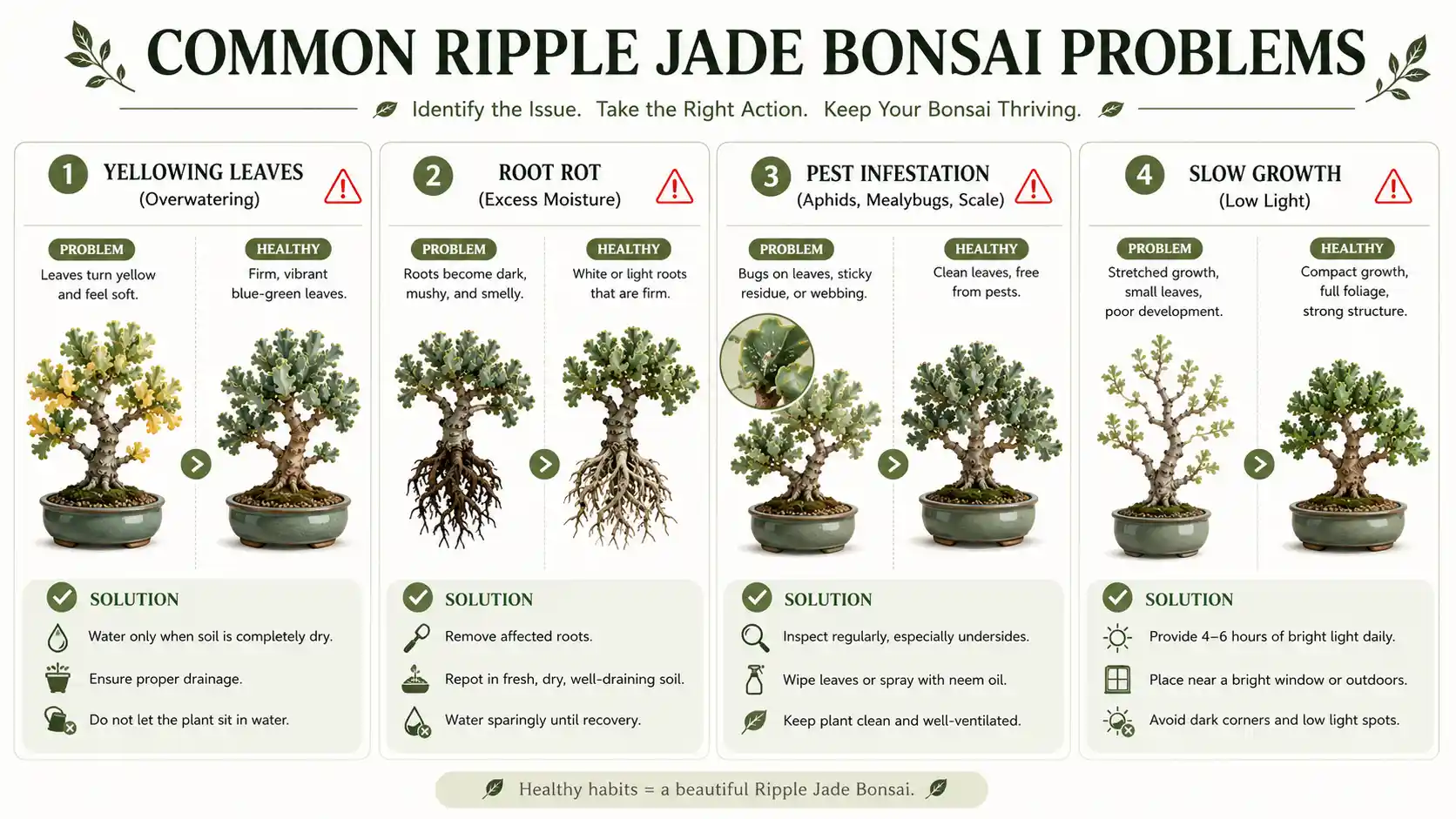 COMMON RIPPLE JADE BONSAI PROBLEMS

Identify the Issue. Take the Right Action. Keep Your Bonsai Thriving.

1 YELLOWING LEAVES (Overwatering)

PROBLEM
Leaves turn yellow and feel soft.

HEALTHY
Firm, vibrant blue-green leaves.

SOLUTION
Water only when soil is completely dry.
Ensure proper drainage.
Do not let the plant sit in water.

2 ROOT ROT (Excess Moisture)

PROBLEM
Roots become dark, mushy, and smelly.

HEALTHY
White or light roots that are firm.

SOLUTION
Remove affected roots.
Repot in fresh, dry, well-draining soil.
Water sparingly until recovery.

3 PEST INFESTATION (Aphids, Mealybugs, Scale)

PROBLEM
Bugs on leaves, sticky residue, or webbing.

HEALTHY
Clean leaves, free from pests.

SOLUTION
Inspect regularly, especially undersides.
Wipe leaves or spray with neem oil.
Keep plant clean and well-ventilated.

4 SLOW GROWTH (Low Light)

PROBLEM
Stretched growth, small leaves, poor development.

HEALTHY
Compact growth, full foliage, strong structure.

SOLUTION
Provide 4–6 hours of bright light daily.
Place near a bright window or outdoors.
Avoid dark corners and low light spots.

Healthy habits = a beautiful Ripple Jade Bonsai.